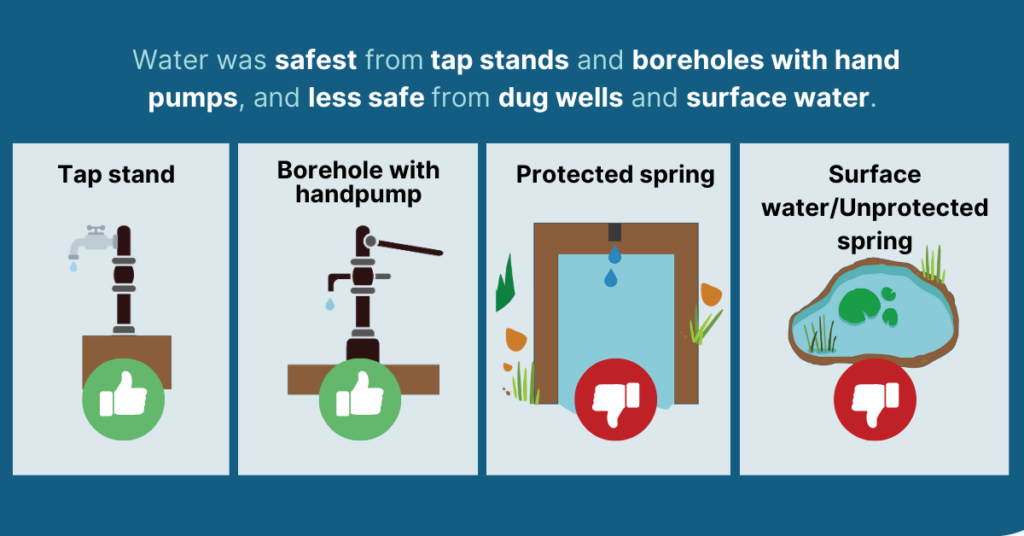 Water was safest from tap stands and boreholes with hand pumps, and less safe from dug wells and surface water.

Tap stand

Borehole with handpump

Protected spring

Surface water/Unprotected spring